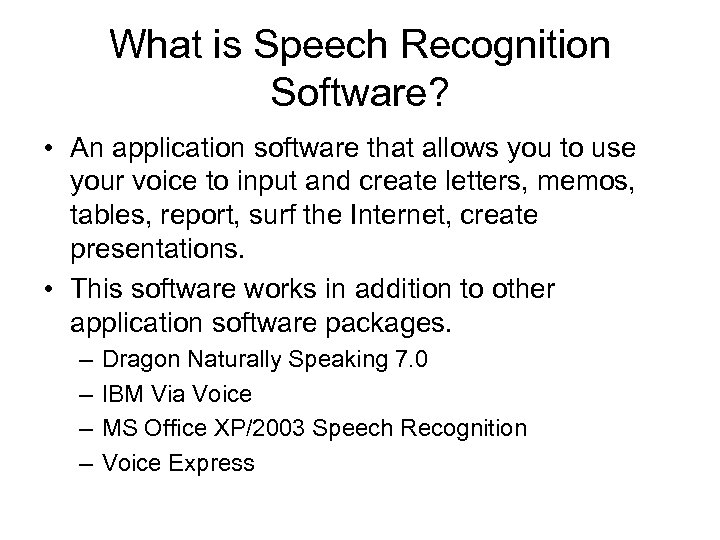 What is Speech Recognition Software?

• An application software that allows you to use your voice to input and create letters, memos, tables, report, surf the Internet, create presentations.

• This software works in addition to other application software packages.
– Dragon Naturally Speaking 7.0
– IBM Via Voice
– MS Office XP/2003 Speech Recognition
– Voice Express